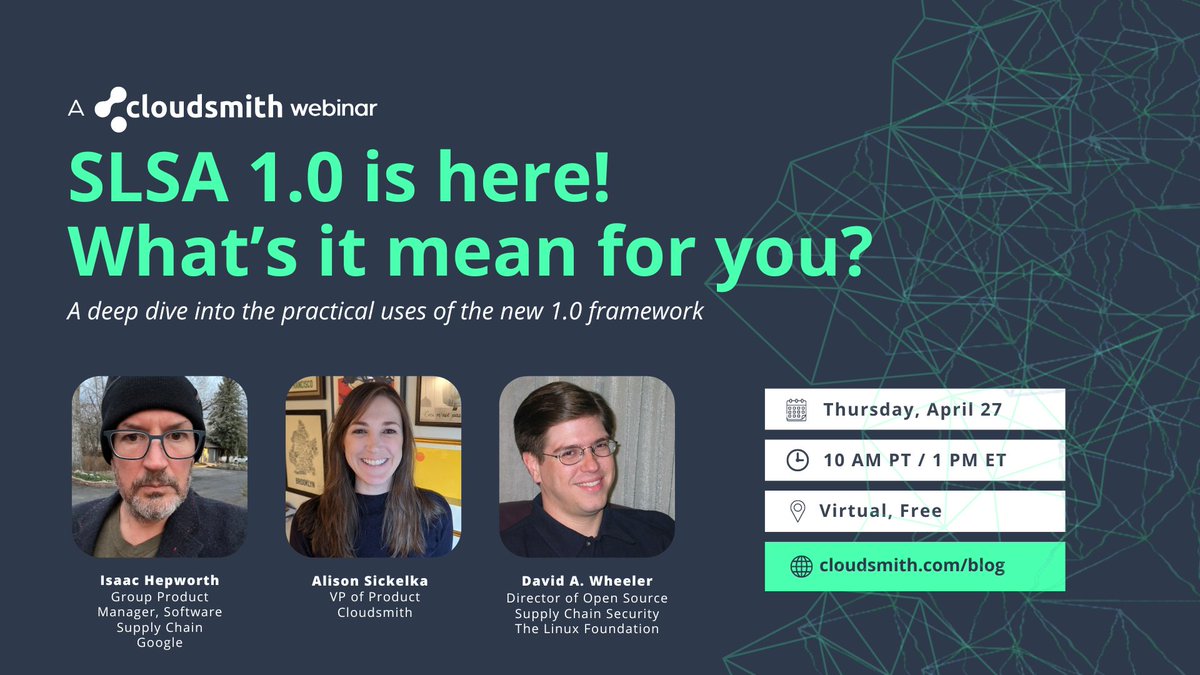 A cloudsmith webinar

SLSA 1.0 is here! What's it mean for you?

A deep dive into the practical uses of the new 1.0 framework

Isaac Hepworth
Group Product Manager, Software Supply Chain
Google

Alison Sickelka
VP of Product
Cloudsmith

David A. Wheeler
Director of Open Source Supply Chain Security
The Linux Foundation

Thursday, April 27

10 AM PT / 1 PM ET

Virtual, Free

cloudsmith.com/blog